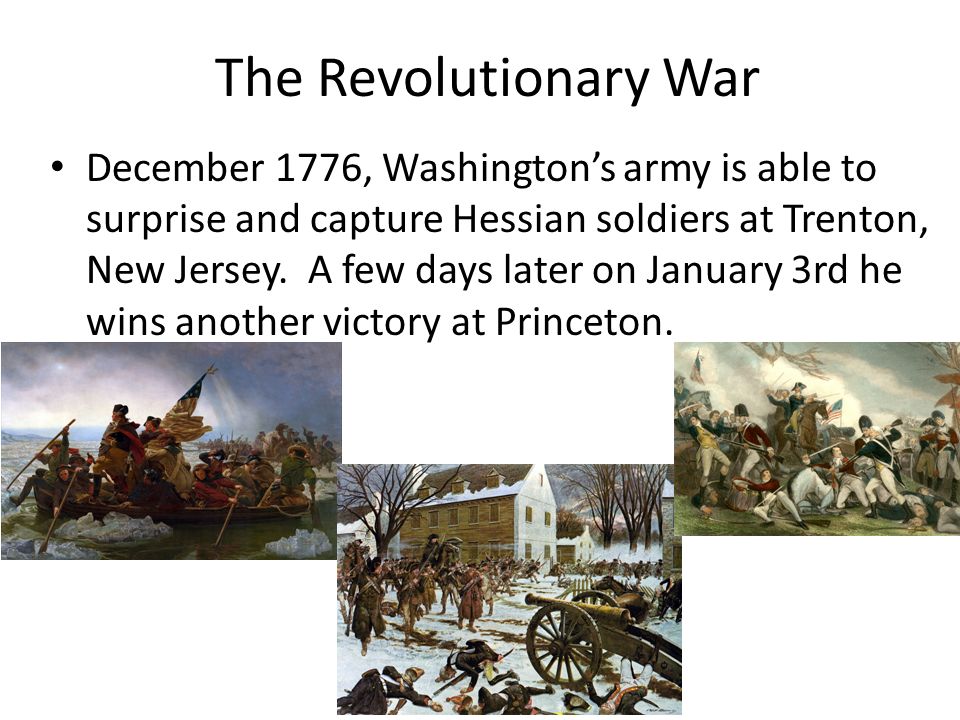 The Revolutionary War

• December 1776, Washington's army is able to surprise and capture Hessian soldiers at Trenton, New Jersey. A few days later on January 3rd he wins another victory at Princeton.